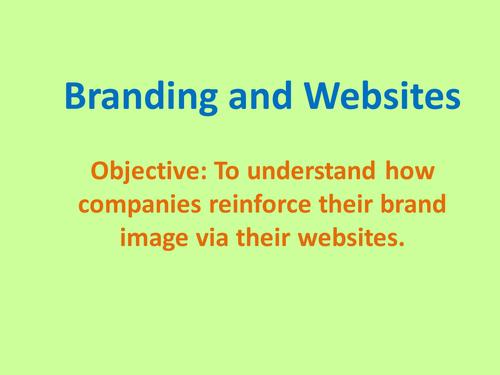 Branding and Websites

Objective: To understand how companies reinforce their brand image via their websites.